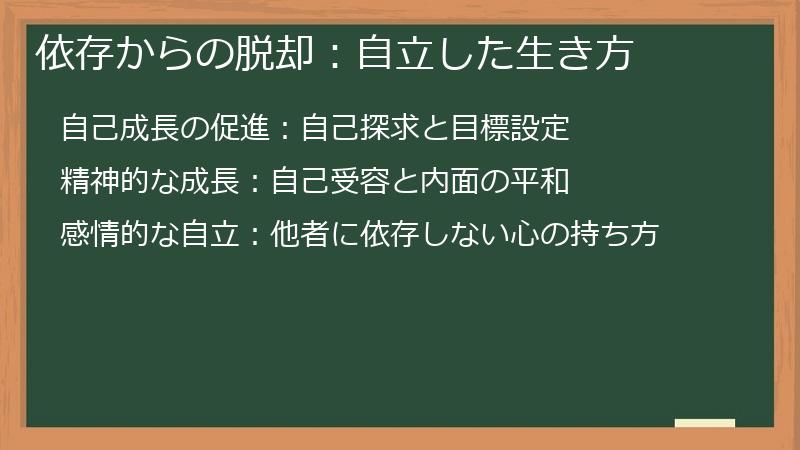 依存からの脱却：自立した生き方

自己成長の促進：自己探求と目標設定

精神的な成長：自己受容と内面の平和

感情的な自立：他者に依存しない心の持ち方